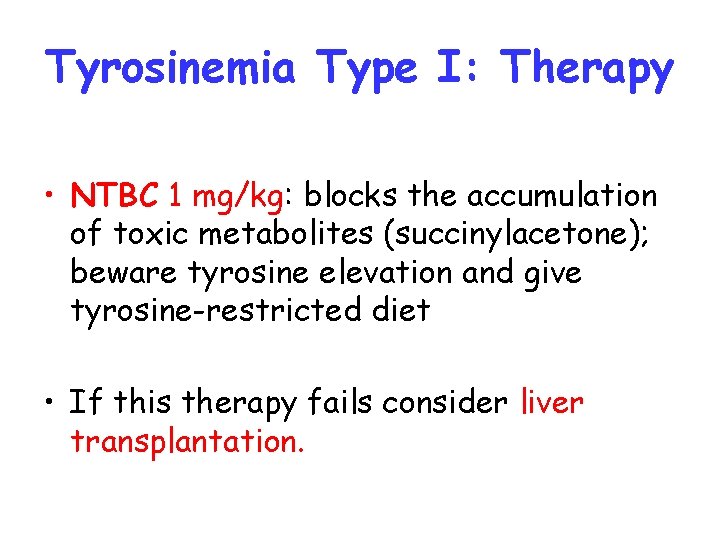 Tyrosinemia Type I: Therapy

• NTBC 1 mg/kg: blocks the accumulation of toxic metabolites (succinylacetone); beware tyrosine elevation and give tyrosine-restricted diet

• If this therapy fails consider liver transplantation.